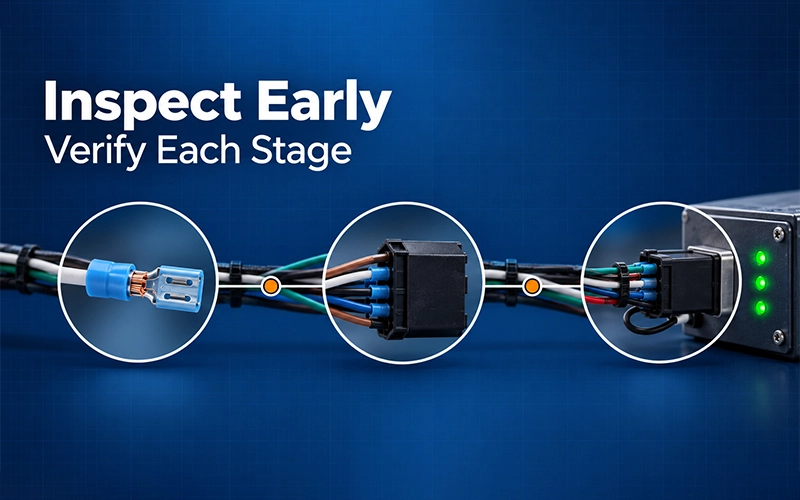 Inspect Early
Verify Each Stage